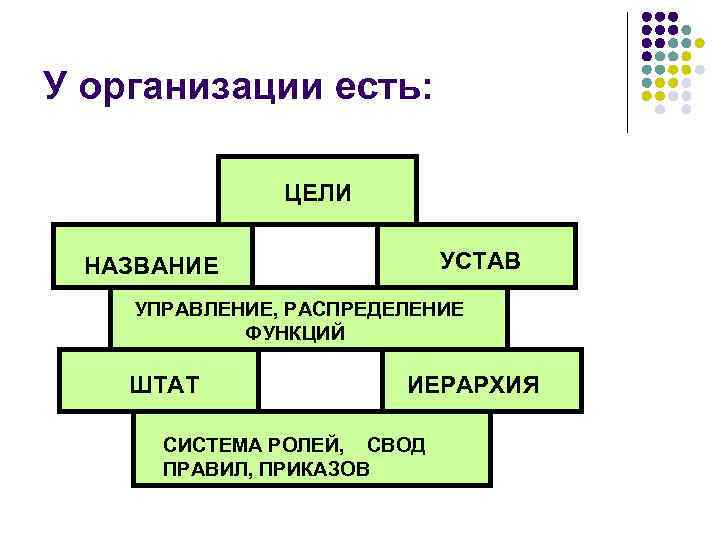 У организации есть:

ЦЕЛИ

НАЗВАНИЕ

УСТАВ

УПРАВЛЕНИЕ, РАСПРЕДЕЛЕНИЕ ФУНКЦИЙ

ШТАТ

ИЕРАРХИЯ

СИСТЕМА РОЛЕЙ, СВОД ПРАВИЛ, ПРИКАЗОВ